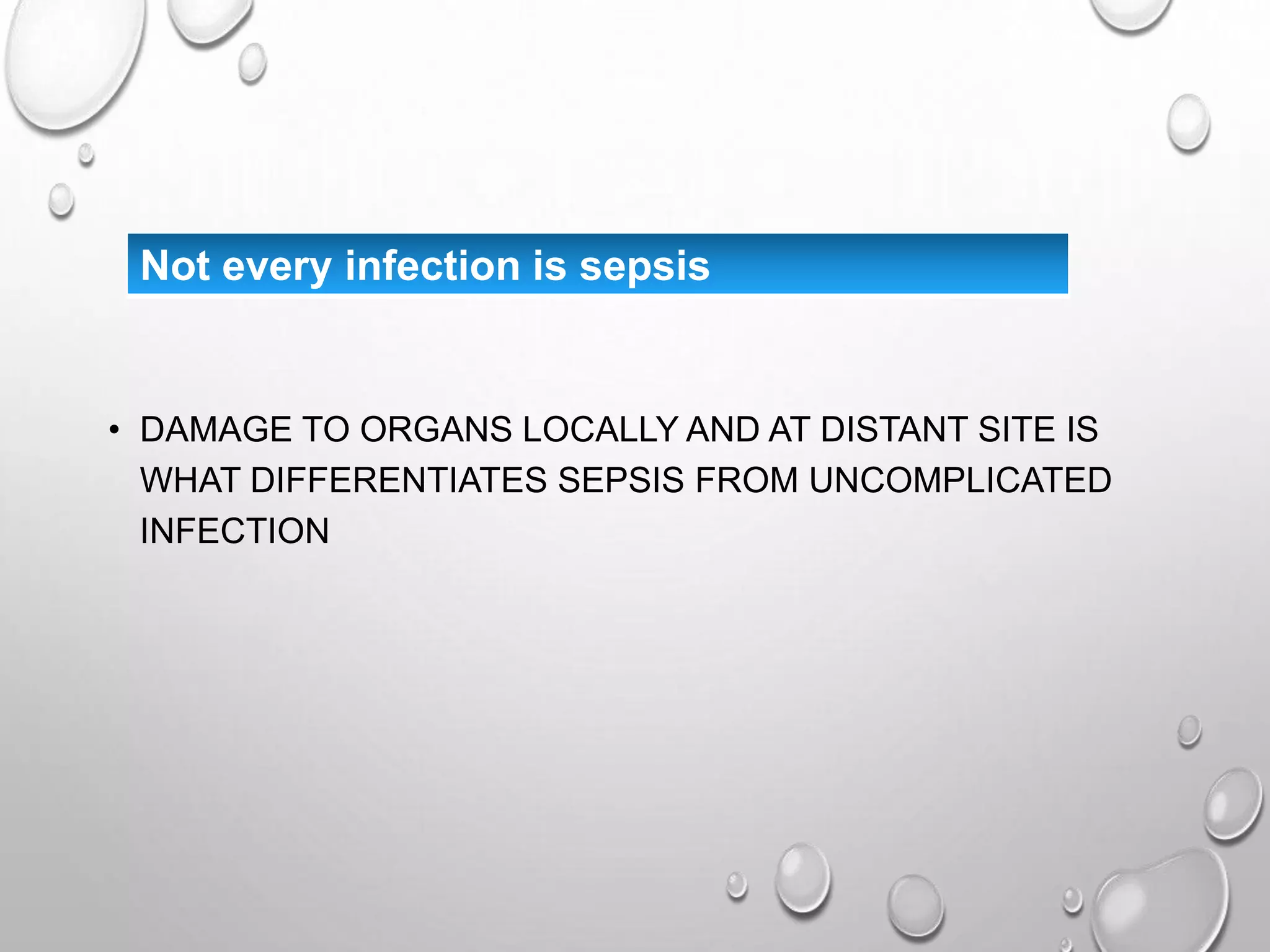 Not every infection is sepsis

• DAMAGE TO ORGANS LOCALLY AND AT DISTANT SITE IS WHAT DIFFERENTIATES SEPSIS FROM UNCOMPLICATED INFECTION